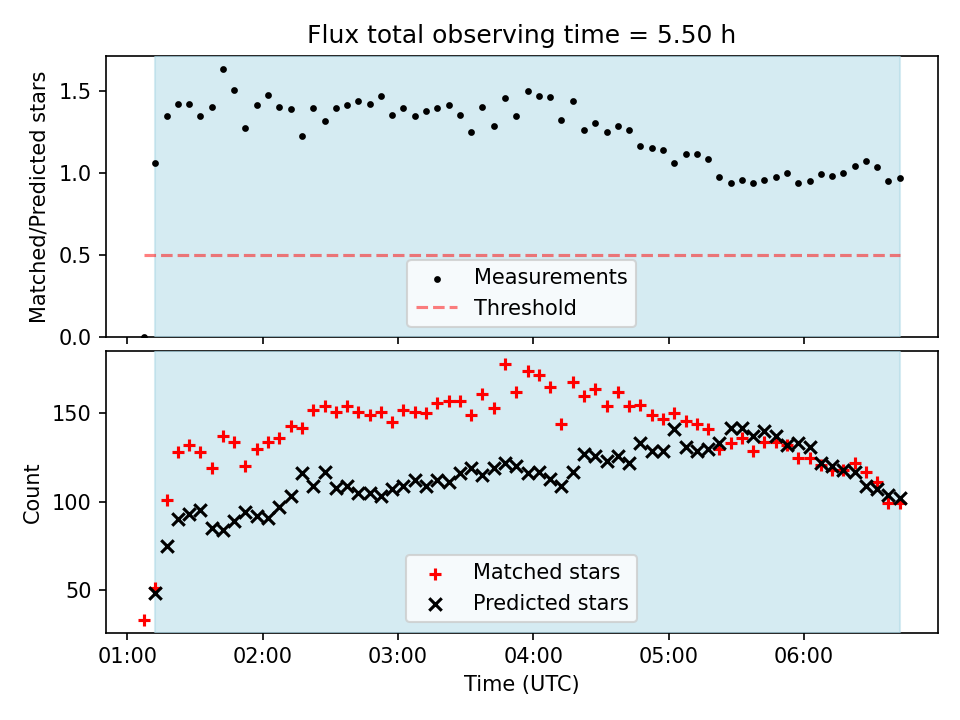 Flux total observing time = 5.50 h

Matched/Predicted stars

1.5
1.0
0.5
0.0

Measurements
Threshold

Count

150
100
50

Matched stars
Predicted stars

01:00 02:00 03:00 04:00 05:00 06:00
Time (UTC)